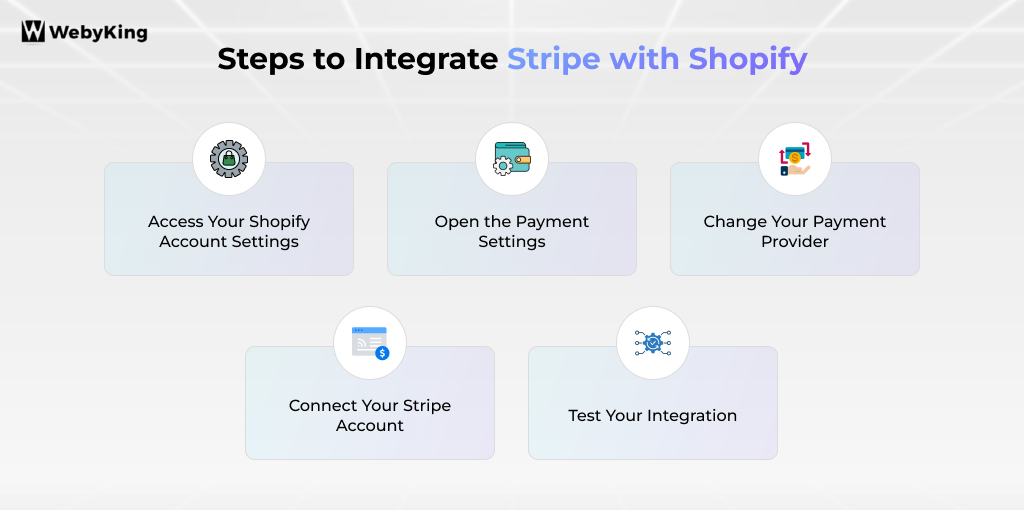 WebyKing

Steps to Integrate Stripe with Shopify

Access Your Shopify Account Settings

Open the Payment Settings

Change Your Payment Provider

Connect Your Stripe Account

Test Your Integration